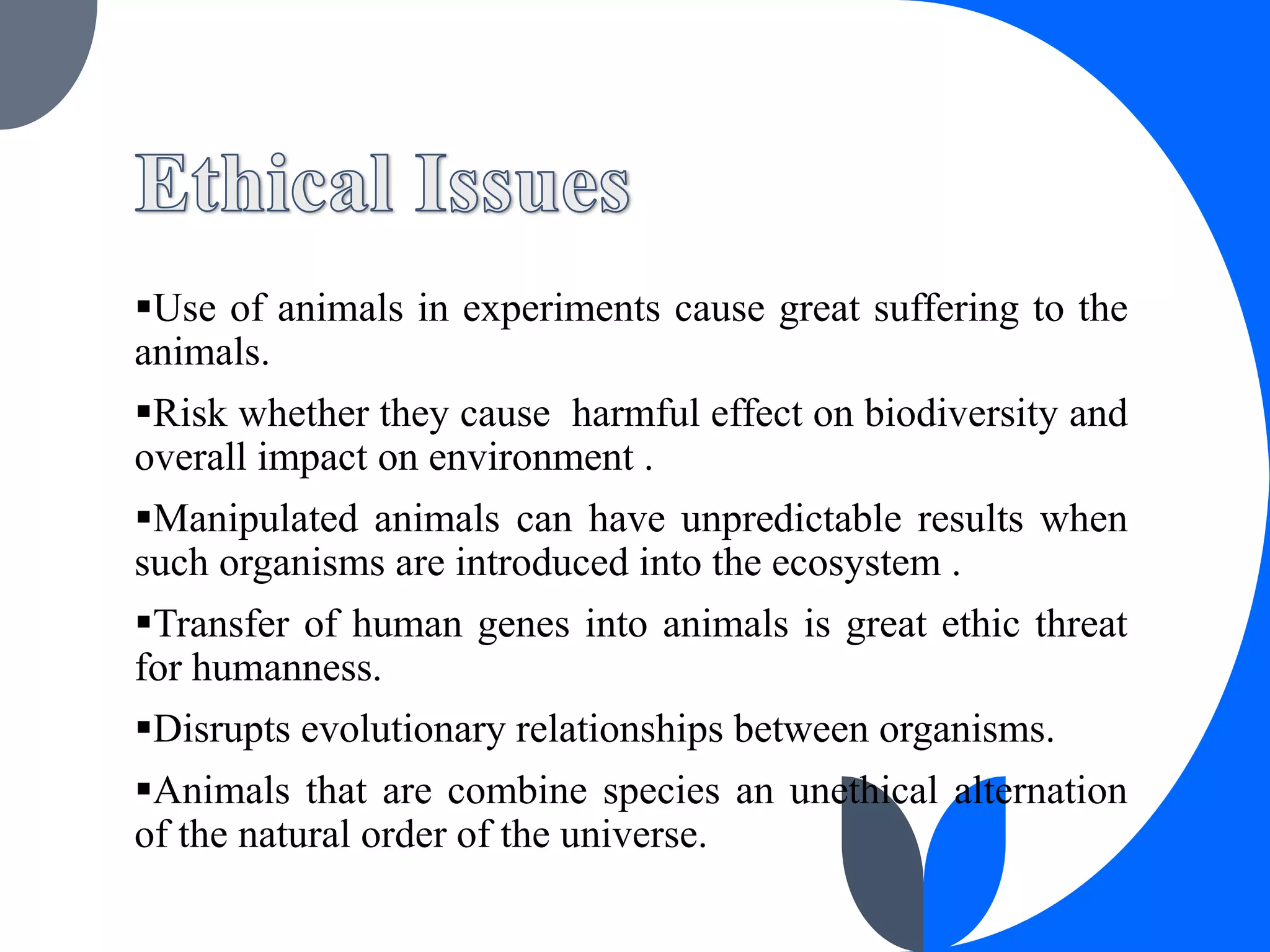 Ethical Issues

▪Use of animals in experiments cause great suffering to the animals.

▪Risk whether they cause  harmful effect on biodiversity and overall impact on environment .

▪Manipulated animals can have unpredictable results when such organisms are introduced into the ecosystem .

▪Transfer of human genes into animals is great ethic threat for humanness.

▪Disrupts evolutionary relationships between organisms.

▪Animals that are combine species an unethical alternation of the natural order of the universe.